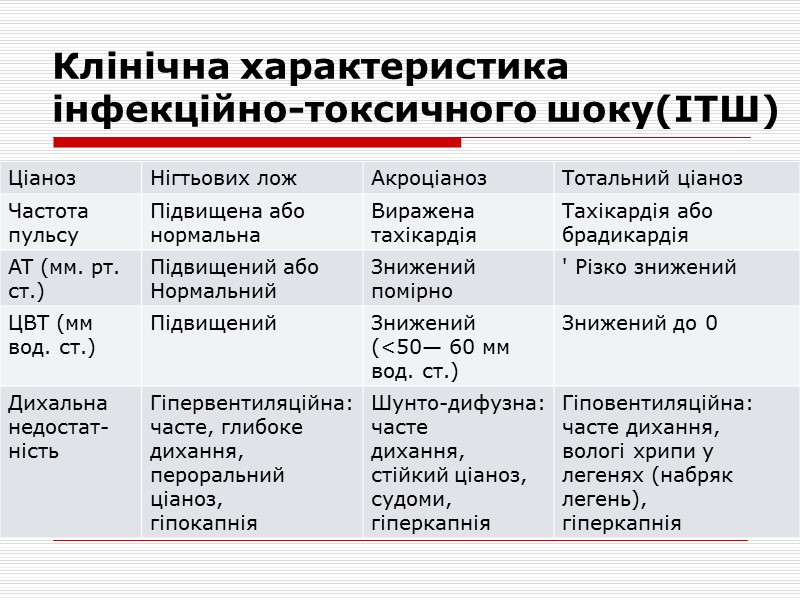 Клінічна характеристика інфекційно-токсичного шоку(ІТШ)

| Ціаноз | Нігтьових лож | Акроціаноз | Тотальний ціаноз |
|---|---|---|---|
| Частота пульсу | Підвищена або нормальна | Виражена тахікардія | Тахікардія або брадикардія |
| АТ (мм. рт. ст.) | Підвищений або Нормальний | Знижений помірно | ' Різко знижений |
| ЦВТ (мм вод. ст.) | Підвищений | Знижений (<50— 60 мм вод. ст.) | Знижений до 0 |
| Дихальна недостатність | Гіпервентиляційна: часте, глибоке дихання, пероральний ціаноз, гіпокапнія | Шунто-дифузна: часте дихання, стійкий ціаноз, судоми, гіперкапнія | Гіповентиляційна: часте дихання, вологі хрипи у легенях (набряк легень), гіперкапнія |